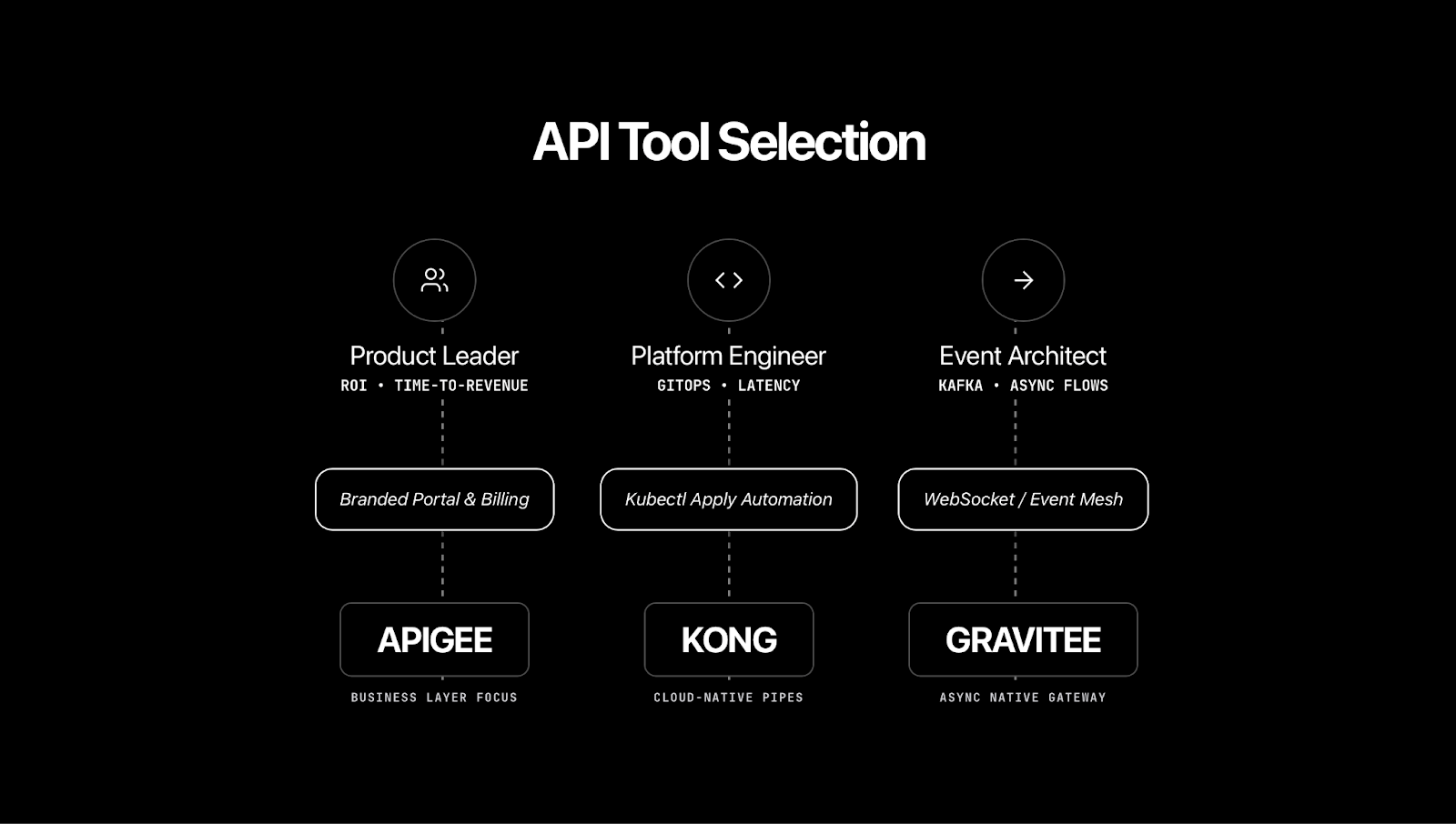 API Tool Selection

Product Leader
ROI • TIME-TO-REVENUE

Branded Portal & Billing

APIGEE
BUSINESS LAYER FOCUS

Platform Engineer
GITOPS • LATENCY

Kubectl Apply Automation

KONG
CLOUD-NATIVE PIPES

Event Architect
KAFKA • ASYNC FLOWS

WebSocket / Event Mesh

GRAVITEE
ASYNC NATIVE GATEWAY